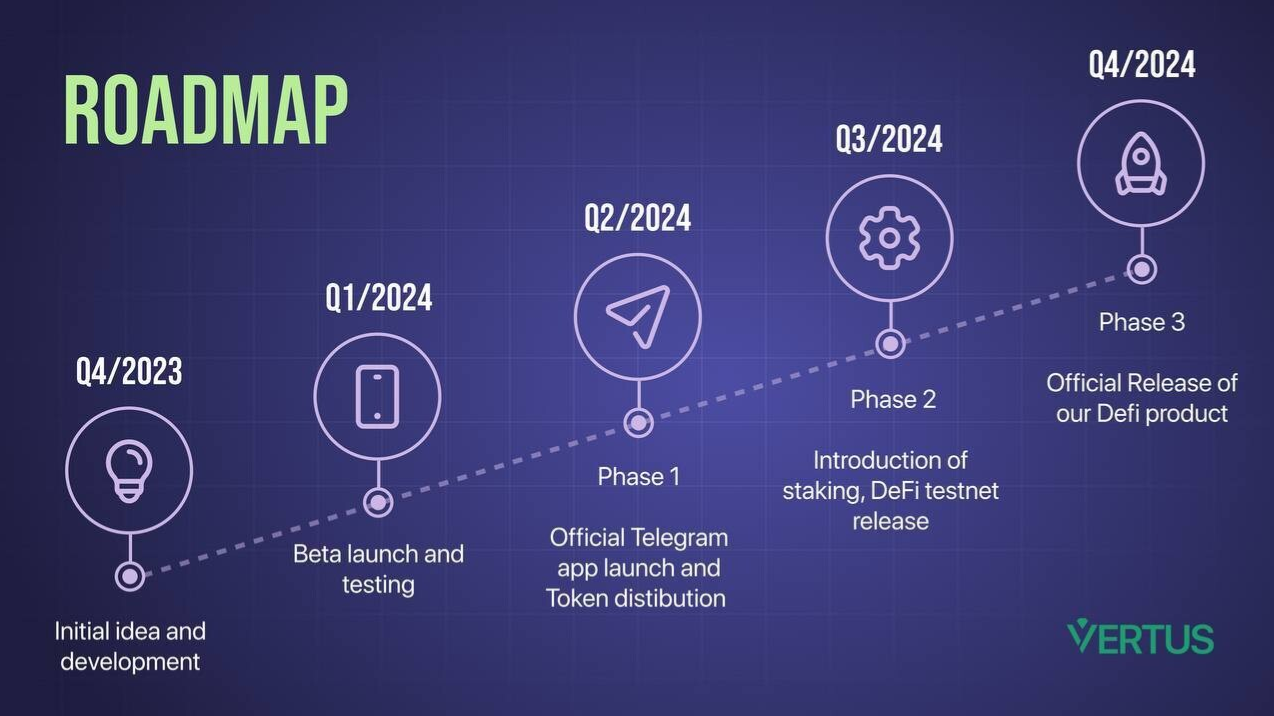 ROADMAP

Q4/2023

Initial idea and development

Q1/2024

Beta launch and testing

Q2/2024

Phase 1

Official Telegram app launch and Token distibution

Q3/2024

Phase 2

Introduction of staking, DeFi testnet release

Q4/2024

Phase 3

Official Release of our Defi product

VERTUS